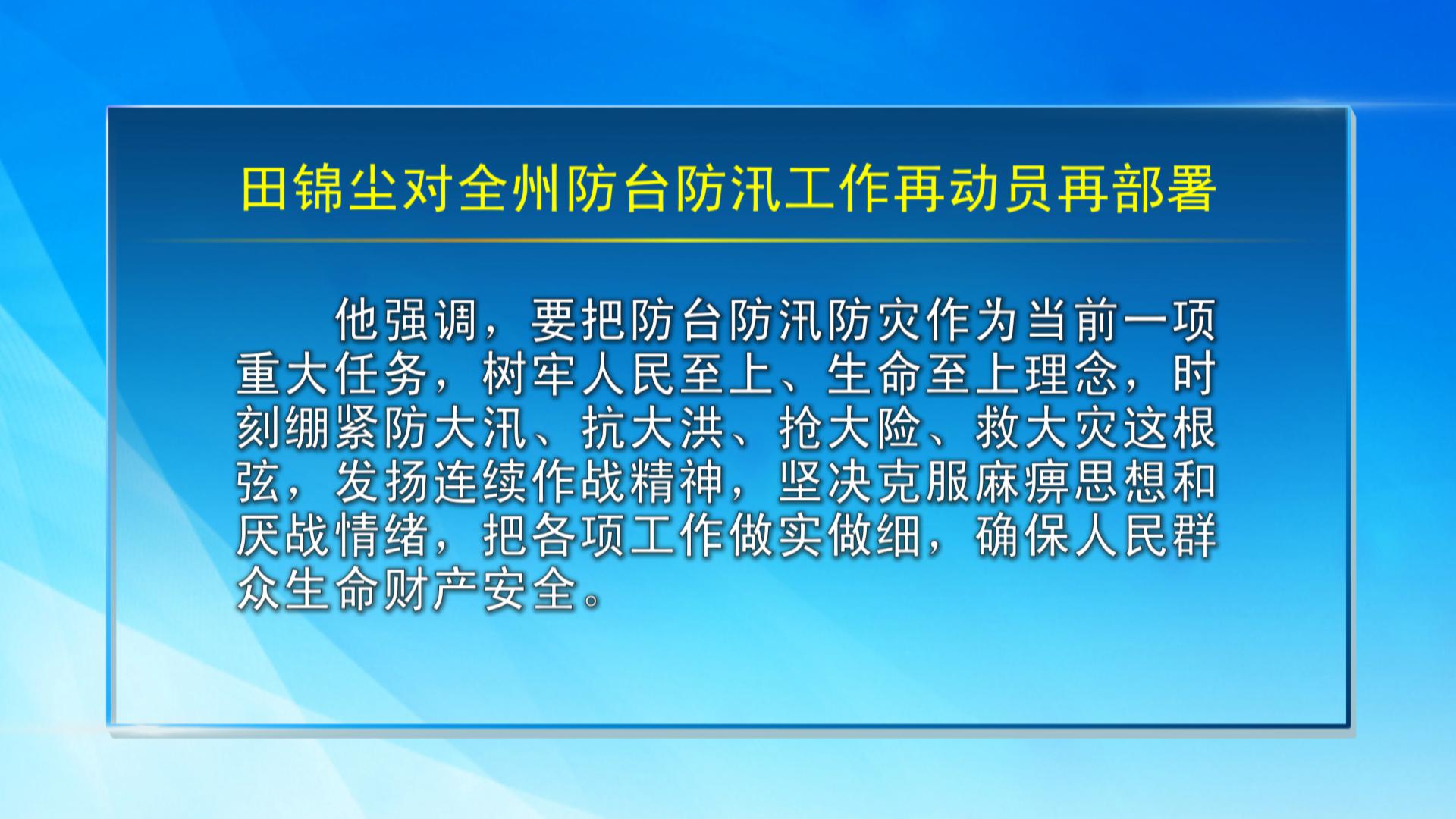 田锦尘对全州防台防汛工作再动员再部署

他强调，要把防台防汛防灾作为当前一项重大任务，树牢人民至上、生命至上理念，时刻绷紧防大汛、抗大洪、抢大险、救大灾这根弦，发扬连续作战精神，坚决克服麻痹思想和厌战情绪，把各项工作做实做细，确保人民群众生命财产安全。